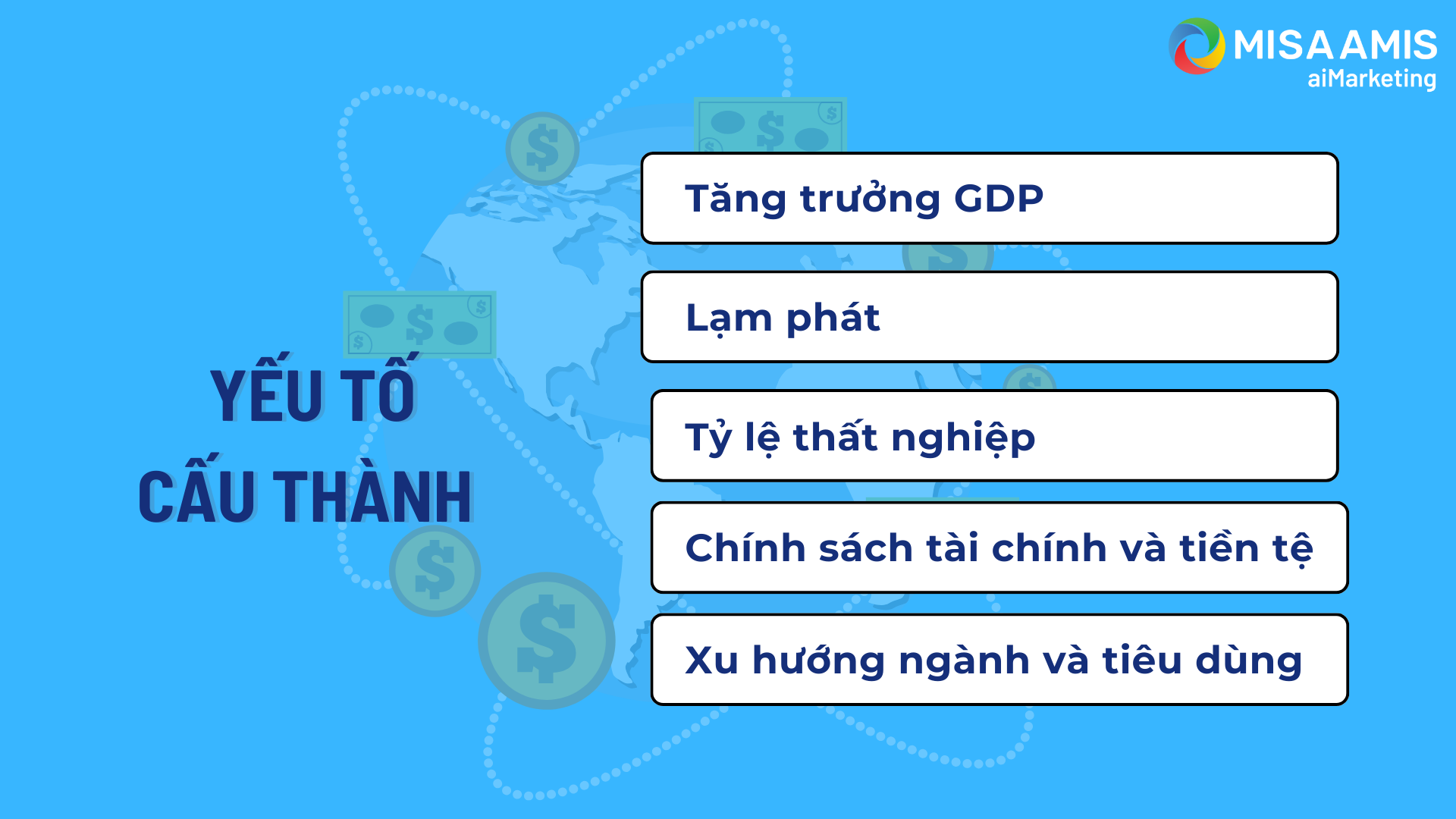 MISA AMIS
aiMarketing

YẾU TỐ
CẤU THÀNH

Tăng trưởng GDP

Lạm phát

Tỷ lệ thất nghiệp

Chính sách tài chính và tiền tệ

Xu hướng ngành và tiêu dùng